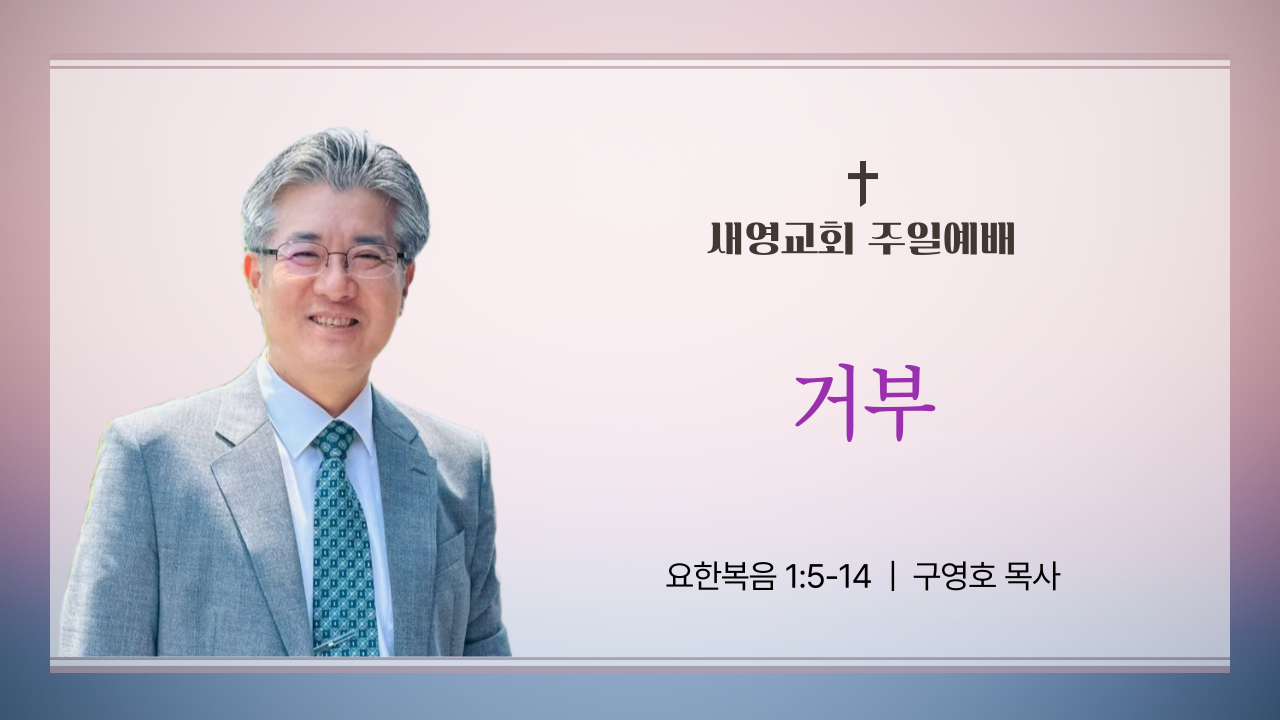 새영교회 주일예배

거부

요한복음 1:5-14 | 구영호 목사